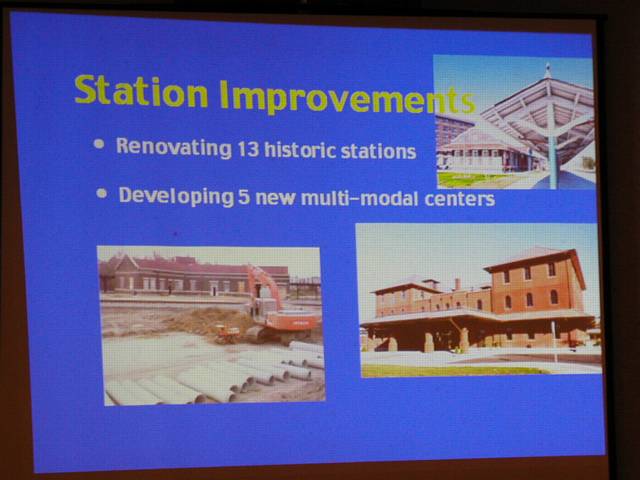 Station Improvements

• Renovating 13 historic stations

• Developing 5 new multi-modal centers